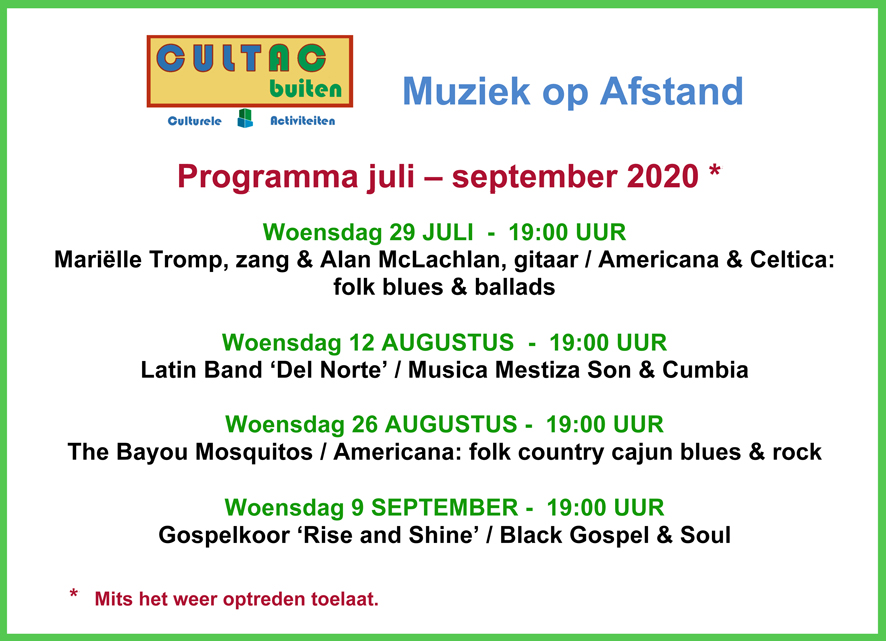 CULTAC
buiten
Culturele Activiteiten

Muziek op Afstand

Programma juli – september 2020 *

Woensdag 29 JULI - 19:00 UUR
Mariëlle Tromp, zang & Alan McLachlan, gitaar / Americana & Celtica: folk blues & ballads

Woensdag 12 AUGUSTUS - 19:00 UUR
Latin Band ‘Del Norte’ / Musica Mestiza Son & Cumbia

Woensdag 26 AUGUSTUS - 19:00 UUR
The Bayou Mosquitos / Americana: folk country cajun blues & rock

Woensdag 9 SEPTEMBER - 19:00 UUR
Gospelkoor ‘Rise and Shine’ / Black Gospel & Soul

* Mits het weer optreden toelaat.